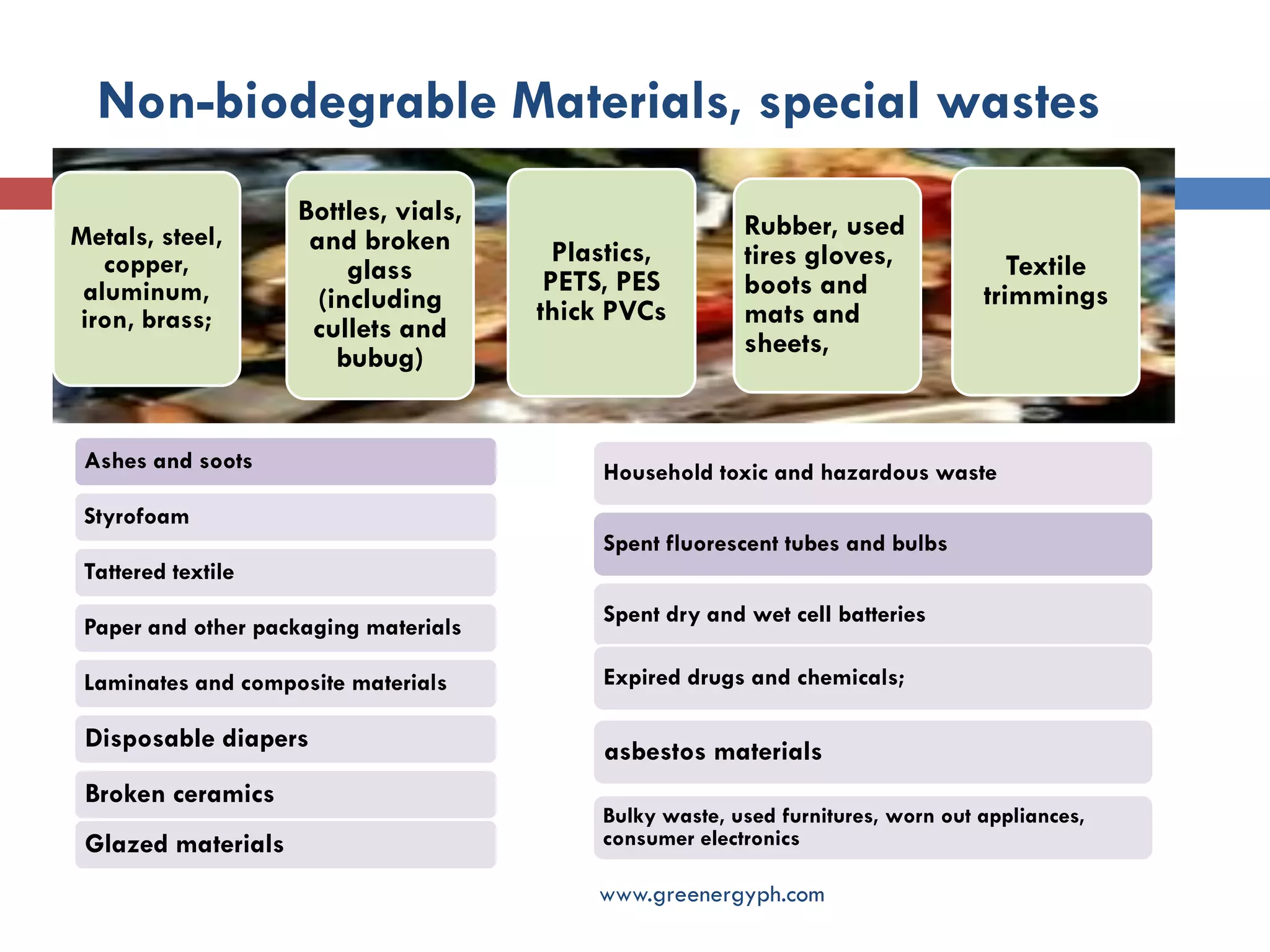 Non-biodegrable Materials, special wastes

Metals, steel, copper, aluminum, iron, brass;

Bottles, vials, and broken glass (including cullets and bubug)

Plastics, PETS, PES thick PVCs

Rubber, used tires gloves, boots and mats and sheets,

Textile trimmings

Ashes and soots

Styrofoam

Tattered textile

Paper and other packaging materials

Laminates and composite materials

Disposable diapers

Broken ceramics

Glazed materials

Household toxic and hazardous waste

Spent fluorescent tubes and bulbs

Spent dry and wet cell batteries

Expired drugs and chemicals;

asbestos materials

Bulky waste, used furnitures, worn out appliances, consumer electronics

www.greenergyph.com